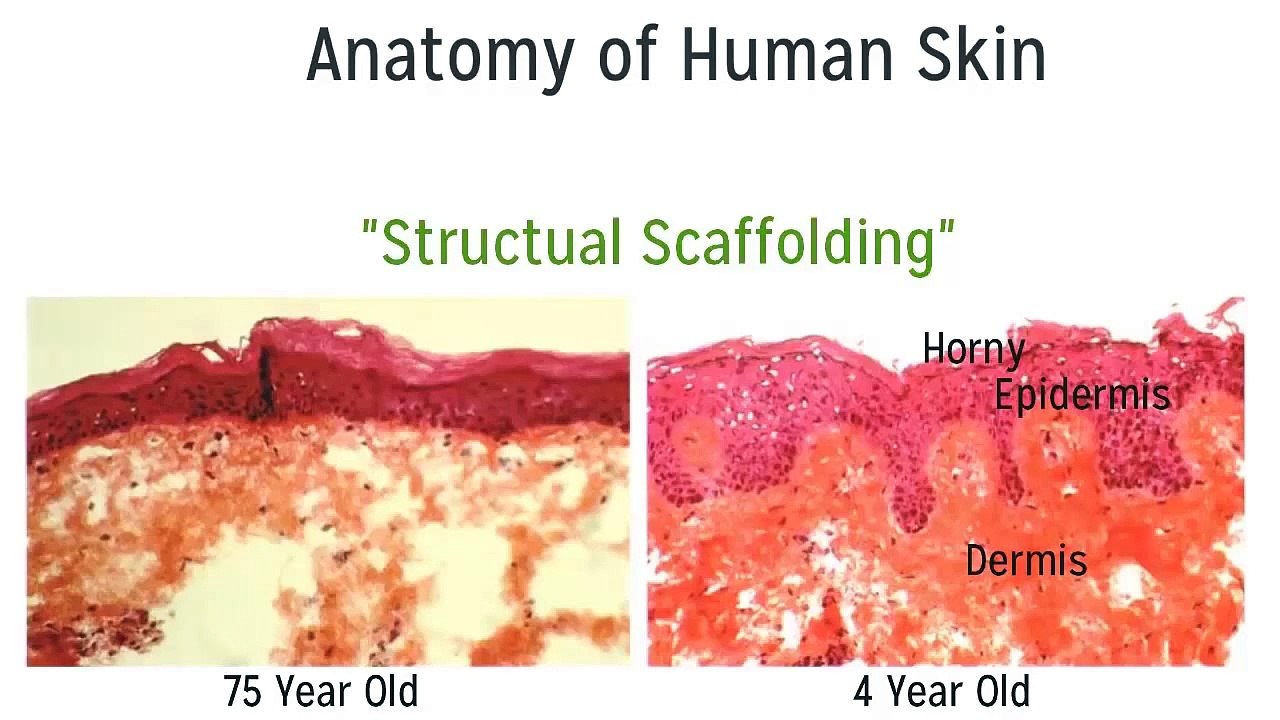 Anatomy of Human Skin

"Structual Scaffolding"

Horny
Epidermis
Dermis

75 Year Old

4 Year Old